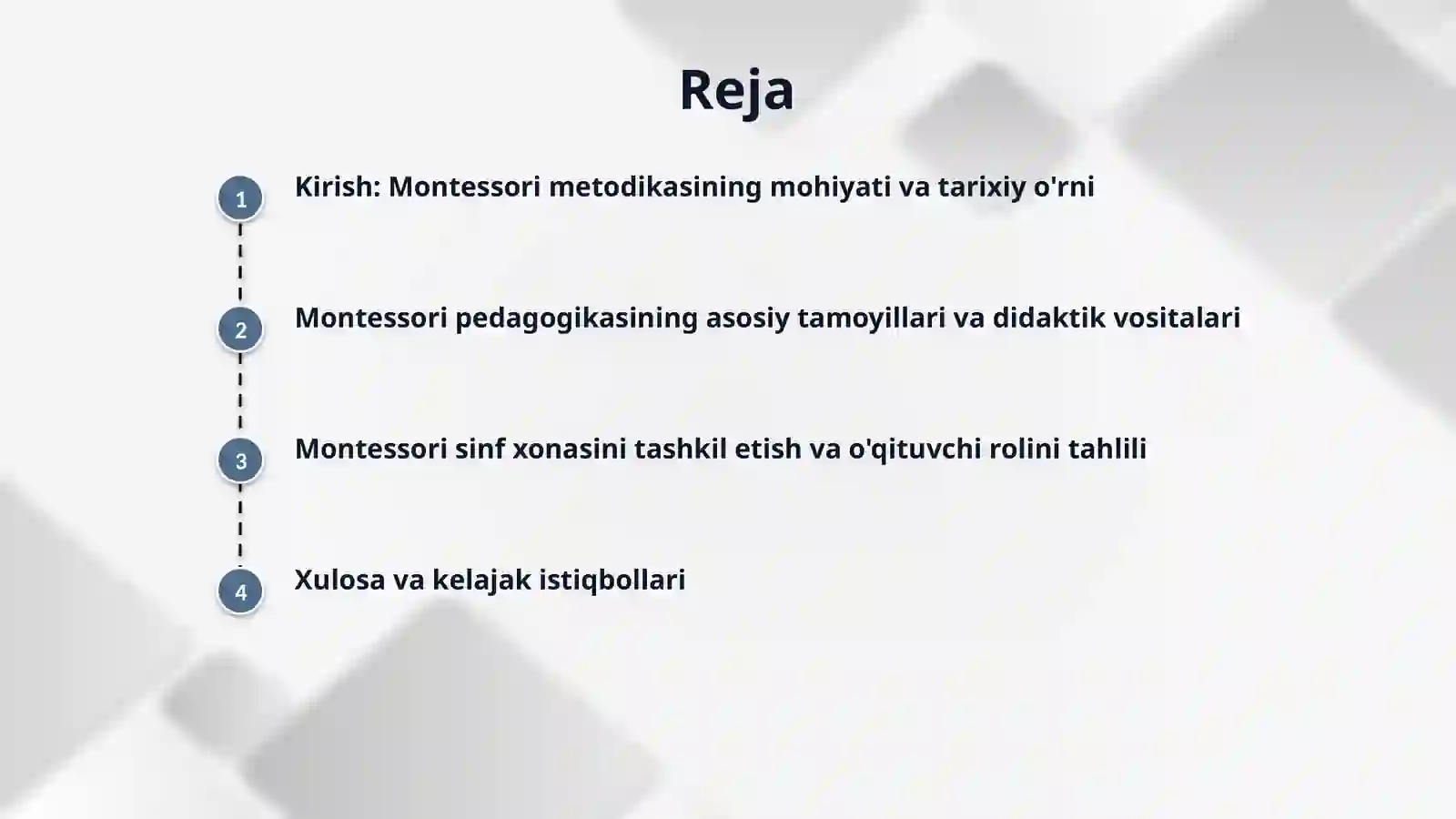 Reja

1 Kirish: Montessori metodikasining mohiyati va tarixiy o'rni

2 Montessori pedagogikasining asosiy tamoyillari va didaktik vositalari

3 Montessori sinf xonasini tashkil etish va o'qituvchi rolini tahlili

4 Xulosa va kelajak istiqbollari